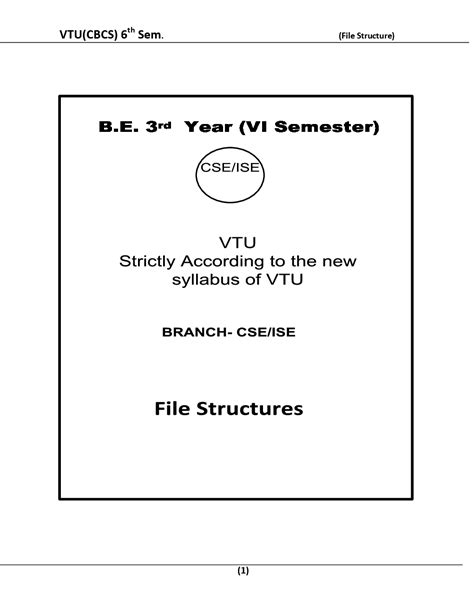 VTU(CBCS) 6$^{th}$ Sem. (File Structure)

B.E. 3$^{rd}$ Year (VI Semester)

CSE/ISE

VTU
Strictly According to the new syllabus of VTU

BRANCH- CSE/ISE

File Structures

(1)